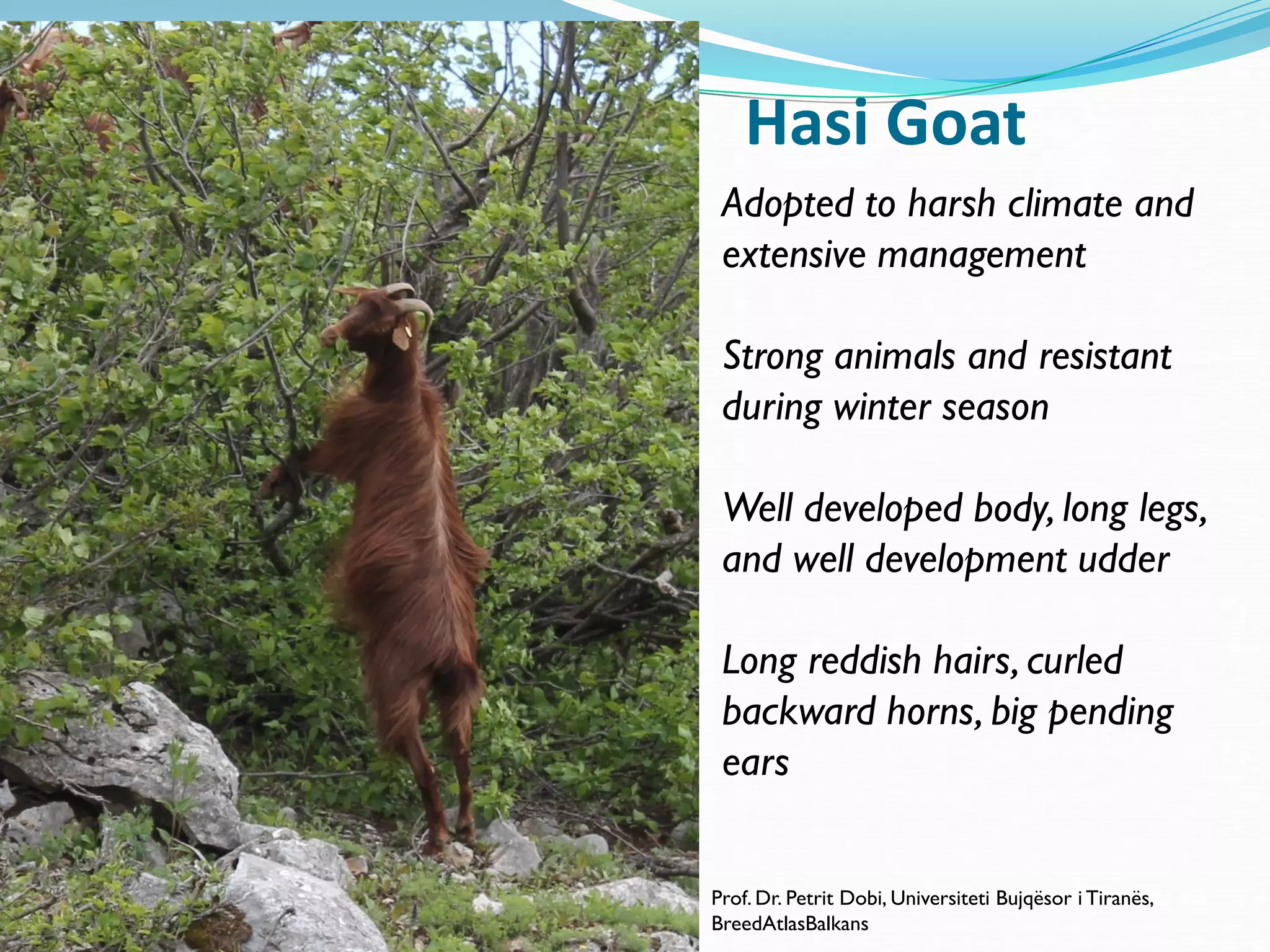 Hasi Goat

Adopted to harsh climate and extensive management

Strong animals and resistant during winter season

Well developed body, long legs, and well development udder

Long reddish hairs, curled backward horns, big pending ears

Prof. Dr. Petrit Dobi, Universiteti Bujqësor i Tiranës, BreedAtlasBalkans